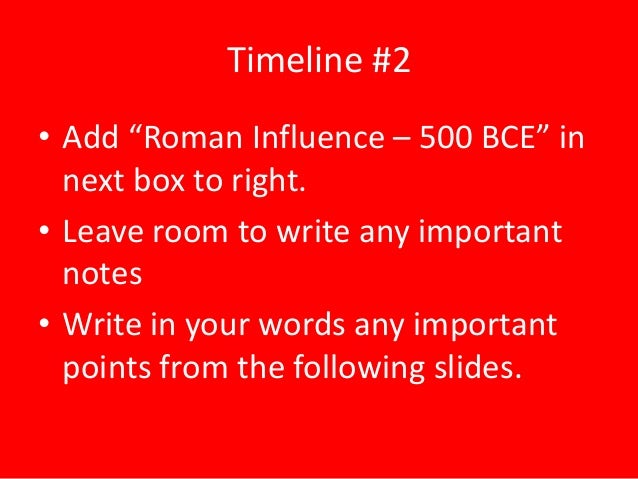 Timeline #2

• Add “Roman Influence – 500 BCE” in next box to right.
• Leave room to write any important notes
• Write in your words any important points from the following slides.